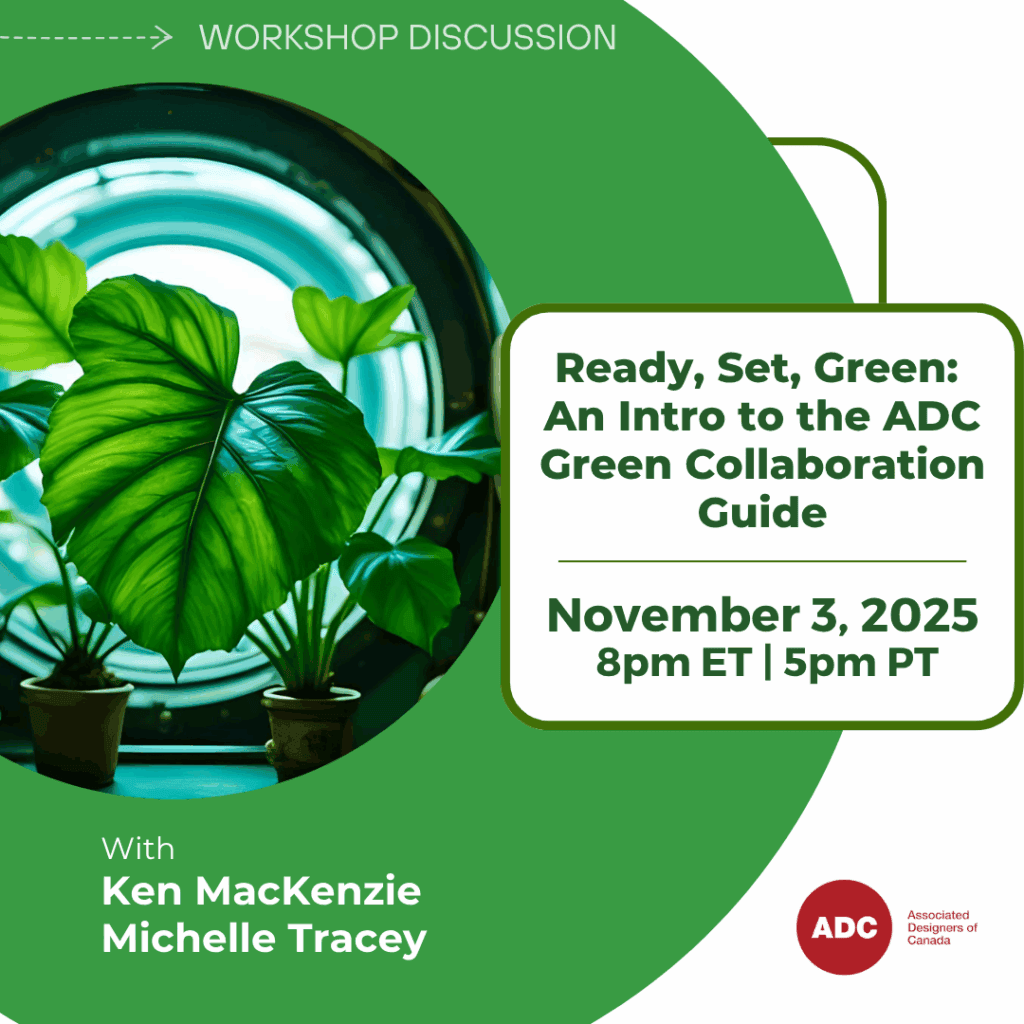 WORKSHOP DISCUSSION

Ready, Set, Green: An Intro to the ADC Green Collaboration Guide

November 3, 2025
8pm ET | 5pm PT

With
Ken MacKenzie
Michelle Tracey

ADC
Associated Designers of Canada